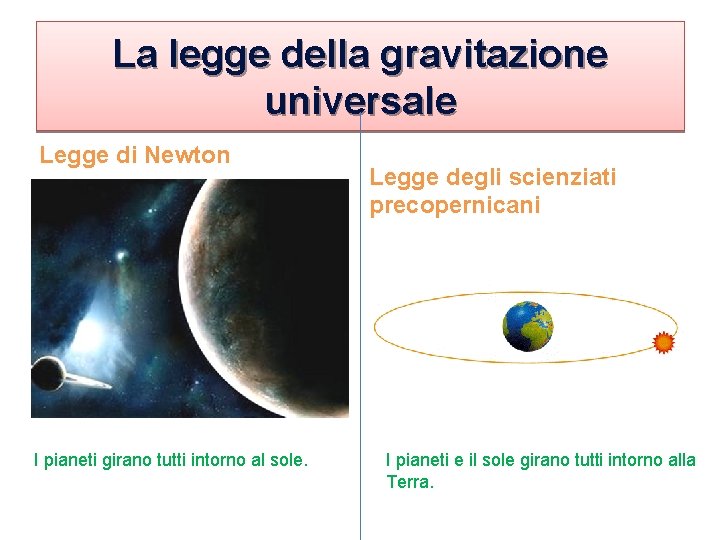 La legge della gravitazione universale

Legge di Newton

I pianeti girano tutti intorno al sole.

Legge degli scienziati precopernicani

I pianeti e il sole girano tutti intorno alla Terra.